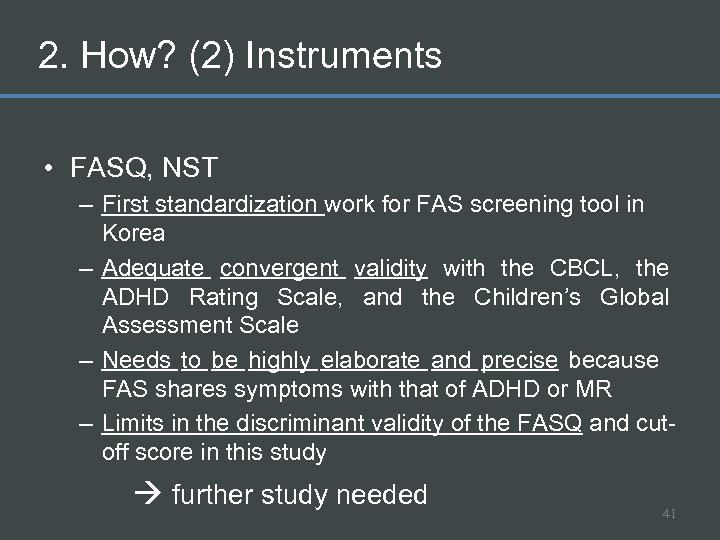 2. How? (2) Instruments

• FASQ, NST

– First standardization work for FAS screening tool in Korea

– Adequate convergent validity with the CBCL, the ADHD Rating Scale, and the Children's Global Assessment Scale

– Needs to be highly elaborate and precise because FAS shares symptoms with that of ADHD or MR

– Limits in the discriminant validity of the FASQ and cut-off score in this study

→ further study needed

41